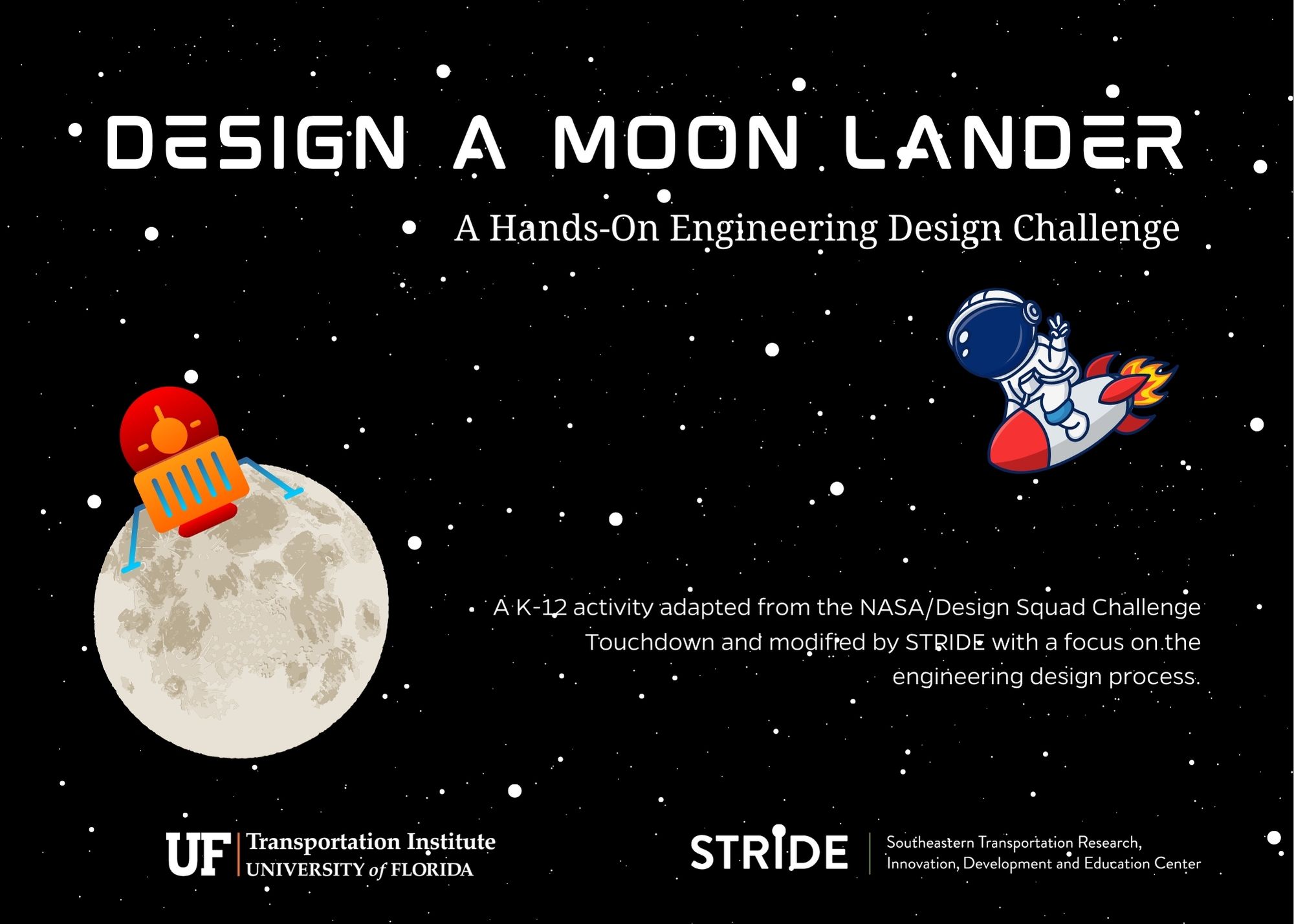 DESIGN A MOON LANDER

A Hands-On Engineering Design Challenge

A K-12 activity adapted from the NASA/Design Squad Challenge Touchdown and modified by STRIDE with a focus on the engineering design process.

UF Transportation Institute
UNIVERSITY of FLORIDA

STRIDE Southeastern Transportation Research, Innovation, Development and Education Center